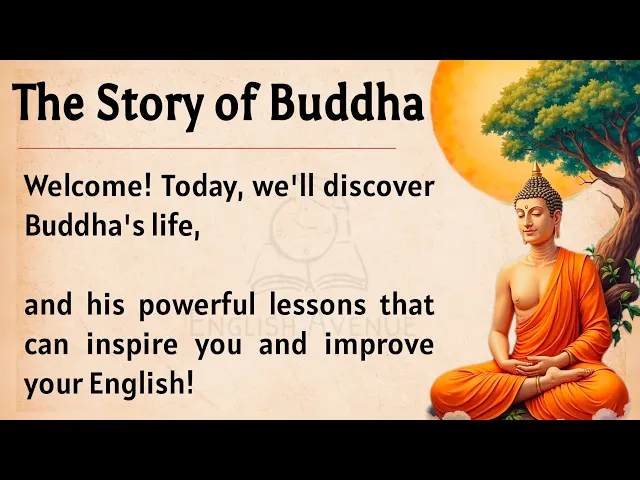 The Story of Buddha

Welcome! Today, we'll discover Buddha's life,

and his powerful lessons that can inspire you and improve your English!

ENGLISH AVENUE